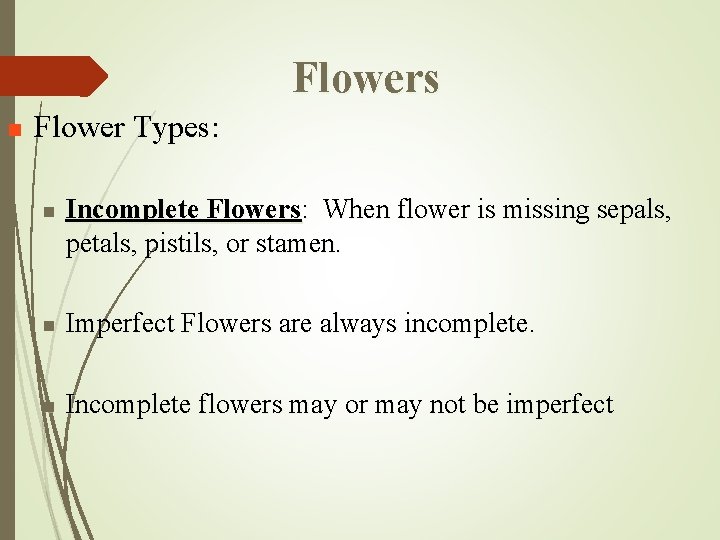 Flowers

Flower Types:

Incomplete Flowers: When flower is missing sepals, petals, pistils, or stamen.

Imperfect Flowers are always incomplete.

Incomplete flowers may or may not be imperfect